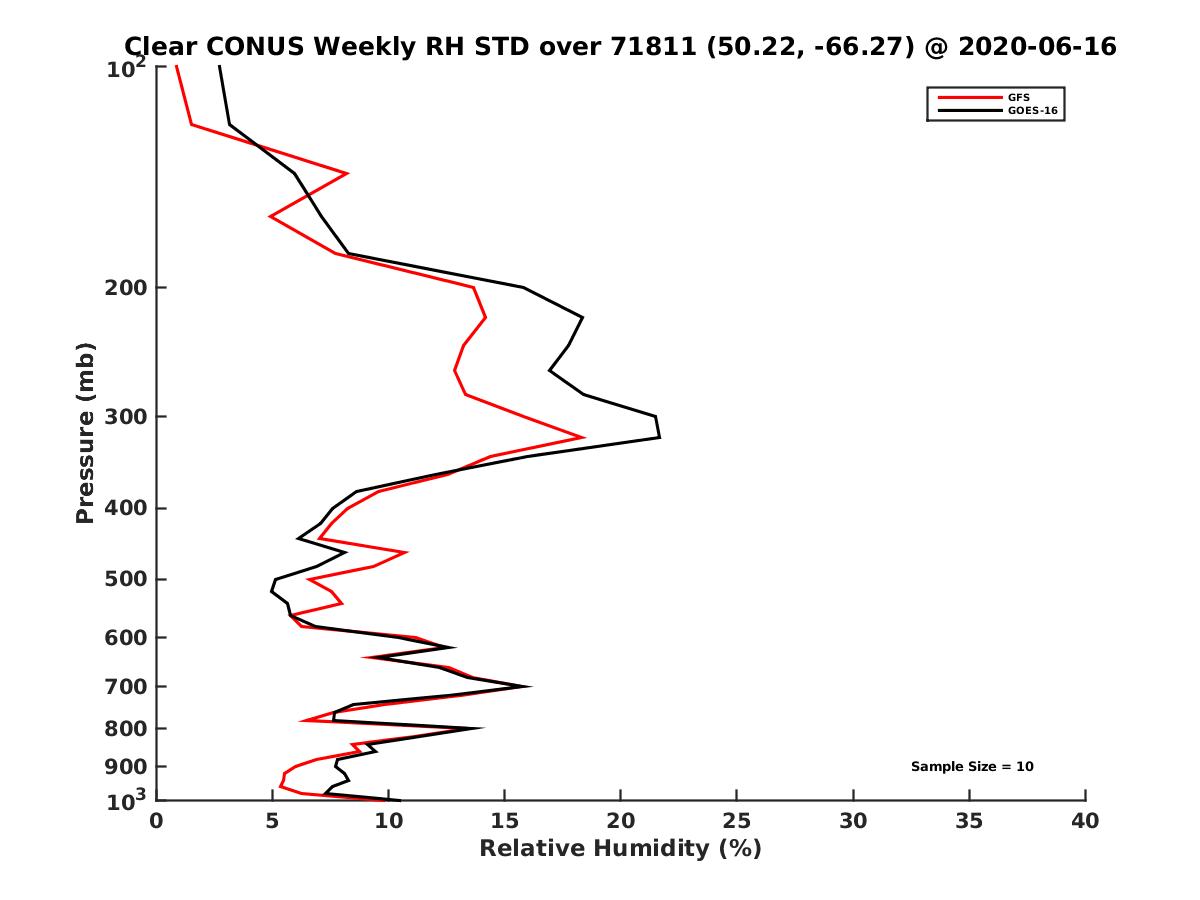 Clear CONUS Weekly RH STD over 71811 (50.22, -66.27) @ 2020-06-16

GFS
GOES-16

Pressure (mb)

$10^2$
200
300
400
500
600
700
800
900
$10^3$

Sample Size = 10

0 5 10 15 20 25 30 35 40
Relative Humidity (%)